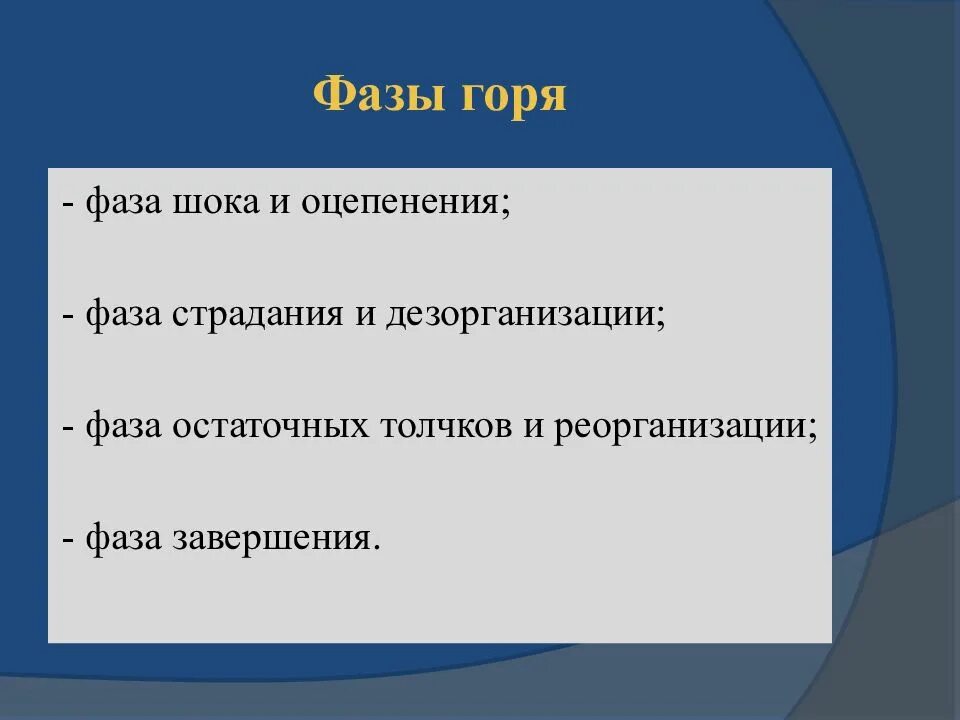 Фазы горя

- фаза шока и оцепенения;

- фаза страдания и дезорганизации;

- фаза остаточных толчков и реорганизации;

- фаза завершения.